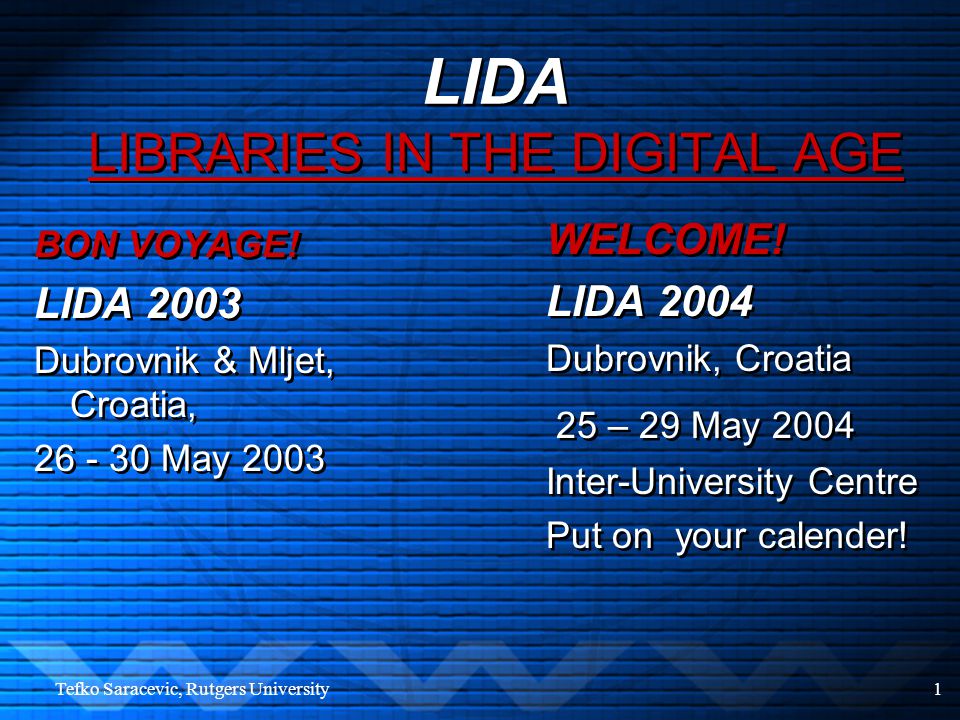 LIDA
LIBRARIES IN THE DIGITAL AGE

BON VOYAGE!

LIDA 2003

Dubrovnik & Mljet, Croatia,

26 - 30 May 2003

WELCOME!

LIDA 2004

Dubrovnik, Croatia

25 – 29 May 2004

Inter-University Centre

Put on your calender!

Tefko Saracevic, Rutgers University

1